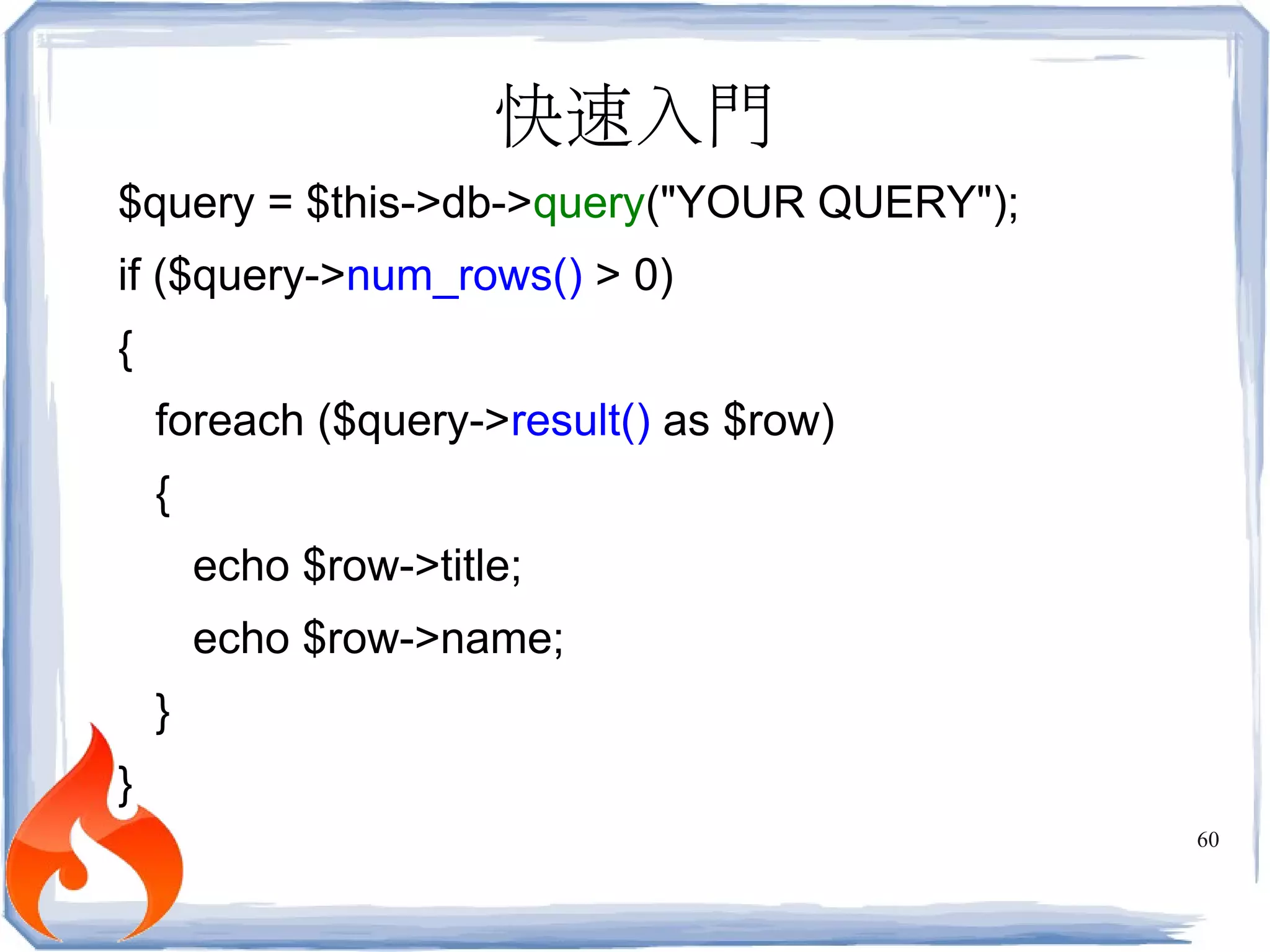 快速入門

$query = $this->db->query("YOUR QUERY");
if ($query->num_rows() > 0)
{
foreach ($query->result() as $row)
{
echo $row->title;
echo $row->name;
}
}

60